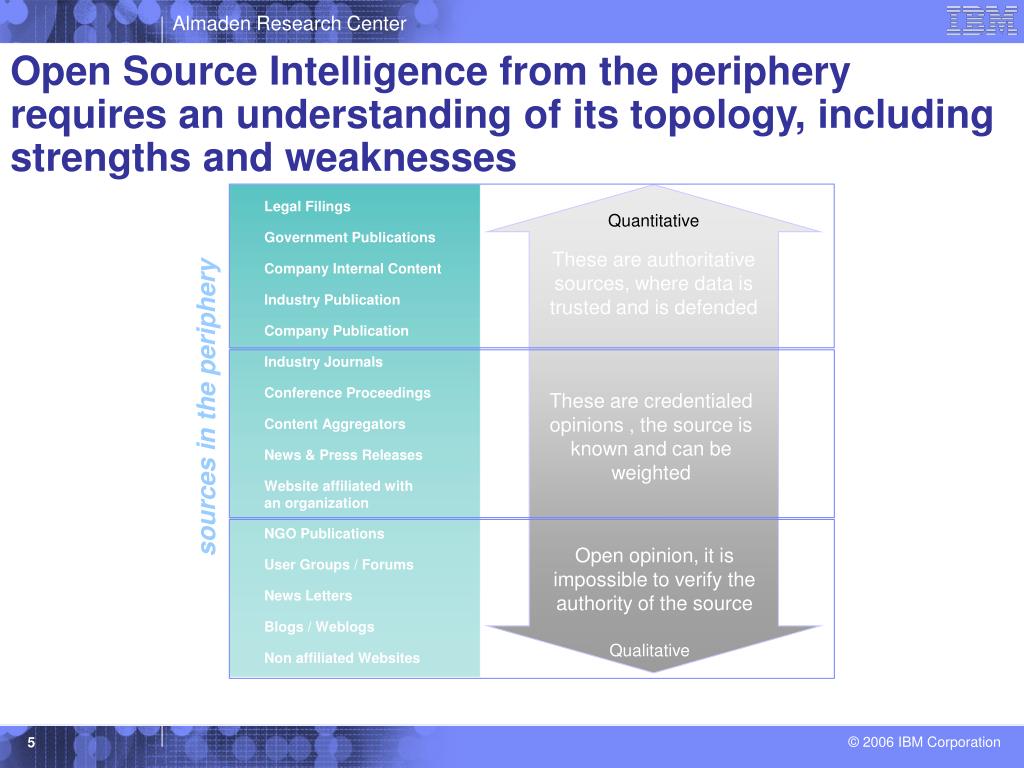 Almaden Research Center

IBM

Open Source Intelligence from the periphery requires an understanding of its topology, including strengths and weaknesses

sources in the periphery

Legal Filings
Government Publications
Company Internal Content
Industry Publication
Company Publication

Industry Journals
Conference Proceedings
Content Aggregators
News & Press Releases
Website affiliated with an organization

NGO Publications
User Groups / Forums
News Letters
Blogs / Weblogs
Non affiliated Websites

Quantitative

These are authoritative sources, where data is trusted and is defended

These are credentialed opinions , the source is known and can be weighted

Open opinion, it is impossible to verify the authority of the source

Qualitative

5

© 2006 IBM Corporation